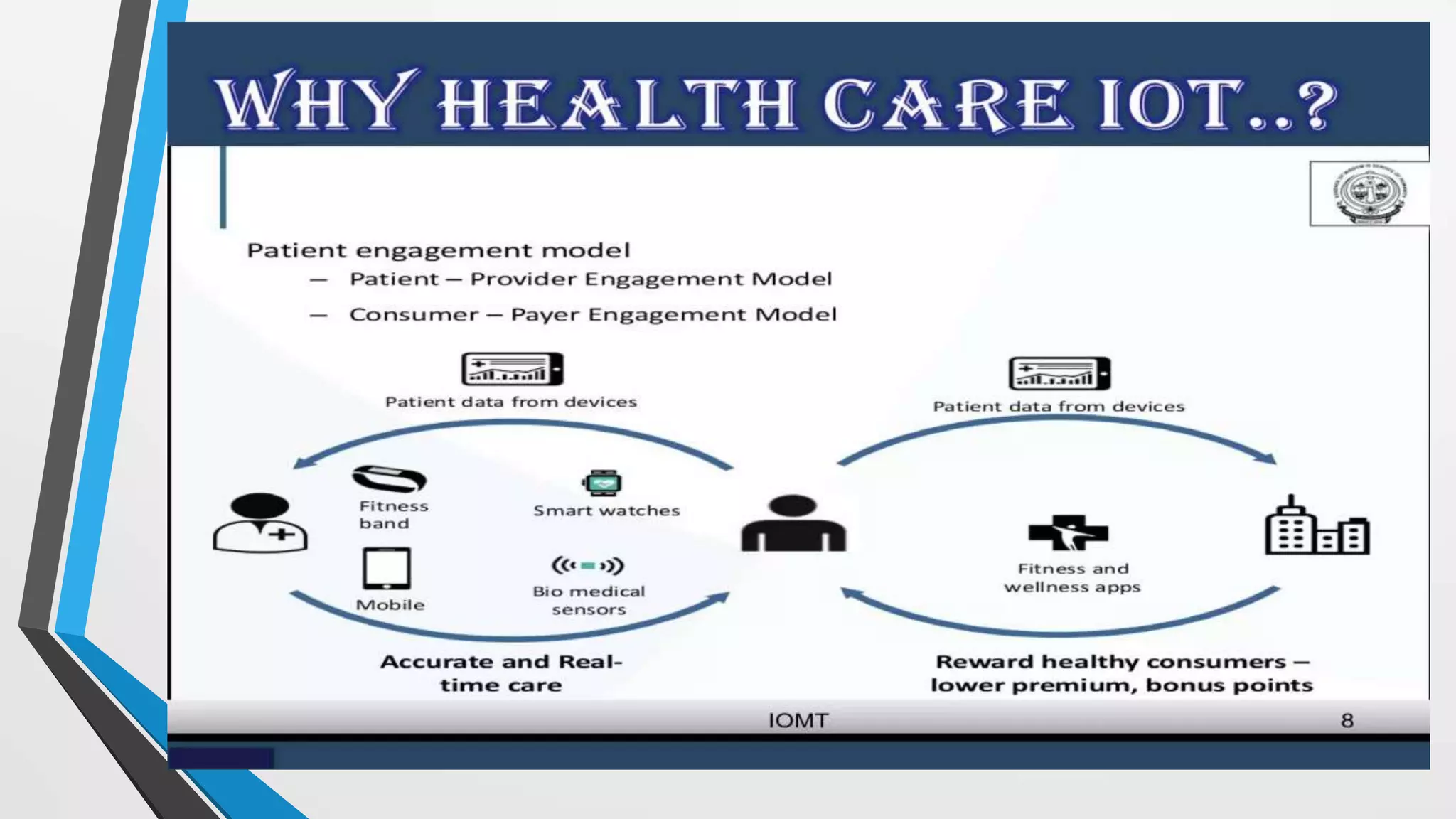 WHY HEALTH CARE IOT..?

Patient engagement model
– Patient – Provider Engagement Model
– Consumer – Payer Engagement Model

Patient data from devices

Fitness band

Smart watches

Mobile

Bio medical sensors

Accurate and Real-time care

Patient data from devices

Fitness and wellness apps

Reward healthy consumers – lower premium, bonus points

IOMT

8